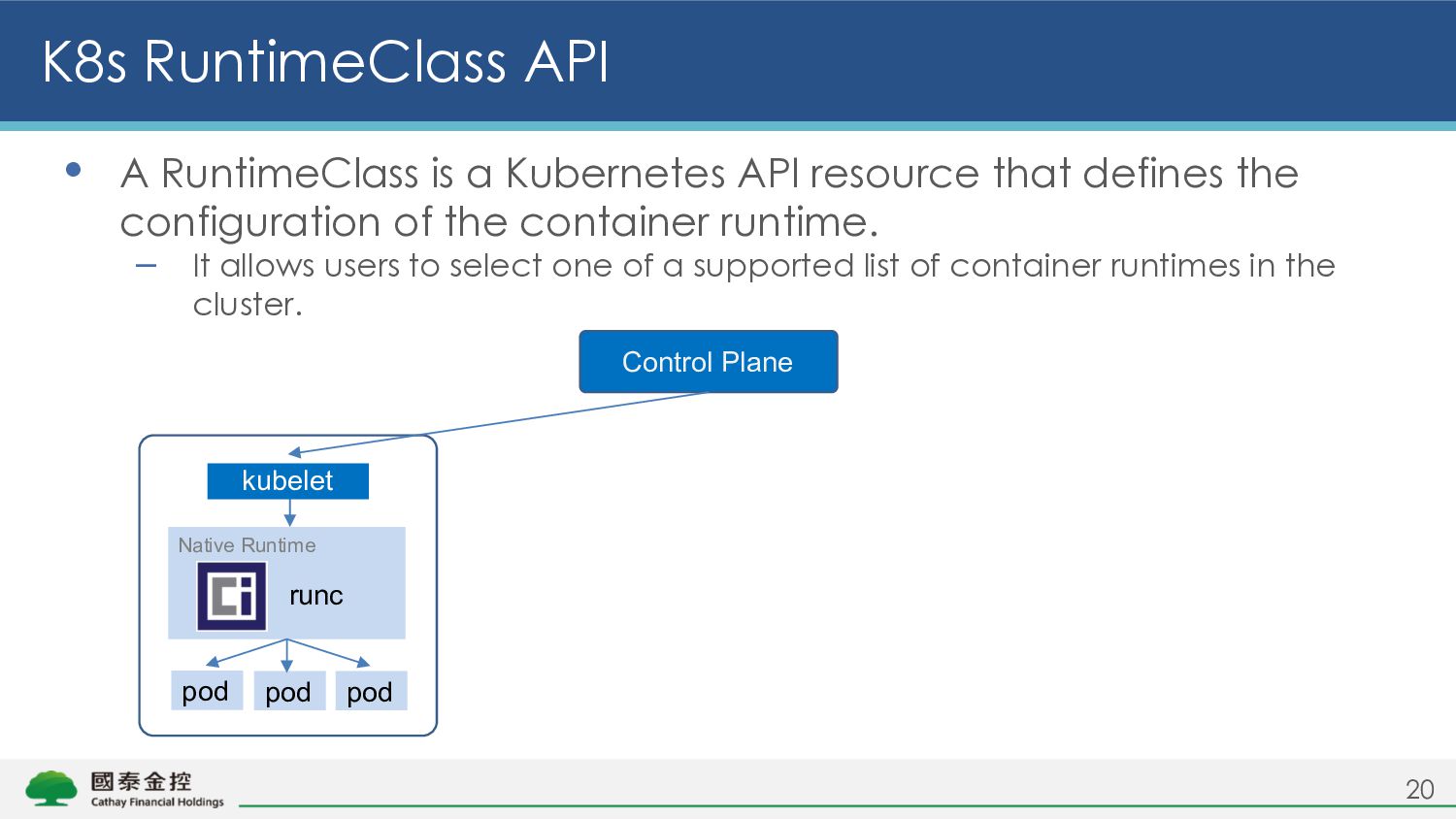 K8s RuntimeClass API

• A RuntimeClass is a Kubernetes API resource that defines the configuration of the container runtime.
– It allows users to select one of a supported list of container runtimes in the cluster.

Control Plane

kubelet

Native Runtime

runc

pod pod pod

國泰金控
Cathay Financial Holdings

20